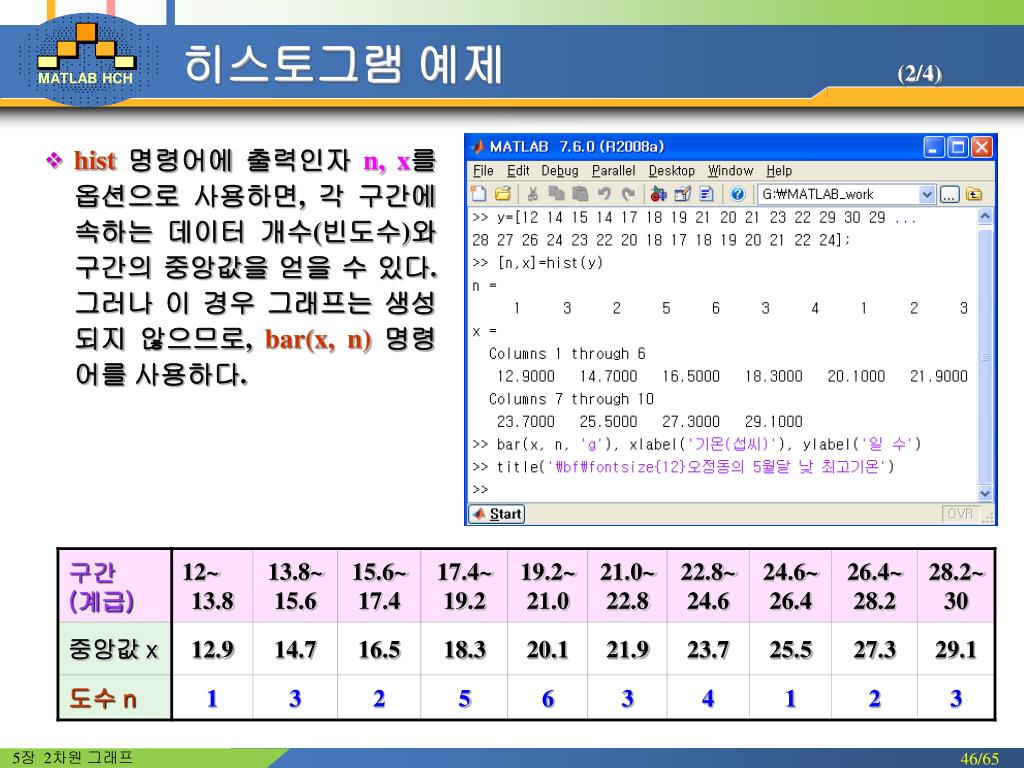 MATLAB HCH

히스토그램 예제

(2/4)

❖ hist 명령어에 출력인자 n, x를 옵션으로 사용하면, 각 구간에 속하는 데이터 개수(빈도수)와 구간의 중앙값을 얻을 수 있다. 그러나 이 경우 그래프는 생성되지 않으므로, bar(x, n) 명령어를 사용하다.

MATLAB 7.6.0 (R2008a)

File Edit Debug Parallel Desktop Window Help

G:₩MATLAB_work

>> y=[12 14 15 14 17 18 19 21 20 21 23 22 29 30 29 ...
28 27 26 24 23 22 20 18 17 18 19 20 21 22 24];
>> [n,x]=hist(y)
n =
1 3 2 5 6 3 4 1 2 3
x =
Columns 1 through 6
12.9000 14.7000 16.5000 18.3000 20.1000 21.9000
Columns 7 through 10
23.7000 25.5000 27.3000 29.1000
>> bar(x, n, 'g'), xlabel('기온(섭씨)'), ylabel('일 수')
>> title('₩bf₩fontsize{12}오정동의 5월달 낮 최고기온')
>>

Start

OVR

| 구간 (계급) | 12~ 13.8 | 13.8~ 15.6 | 15.6~ 17.4 | 17.4~ 19.2 | 19.2~ 21.0 | 21.0~ 22.8 | 22.8~ 24.6 | 24.6~ 26.4 | 26.4~ 28.2 | 28.2~ 30 |
|---|---|---|---|---|---|---|---|---|---|---|
| 중앙값 x | 12.9 | 14.7 | 16.5 | 18.3 | 20.1 | 21.9 | 23.7 | 25.5 | 27.3 | 29.1 |
| 도수 n | 1 | 3 | 2 | 5 | 6 | 3 | 4 | 1 | 2 | 3 |

5장 2차원 그래프

46/65